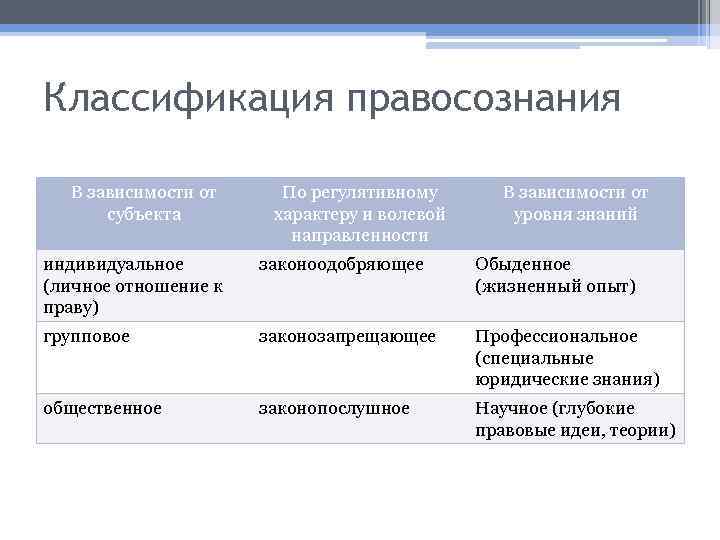 Классификация правосознания

| В зависимости от субъекта | По регулятивному характеру и волевой направленности | В зависимости от уровня знаний |
|---|---|---|
| индивидуальное (личное отношение к праву) | законоодобряющее | Обыденное (жизненный опыт) |
| групповое | законозапрещающее | Профессиональное (специальные юридические знания) |
| общественное | законопослушное | Научное (глубокие правовые идеи, теории) |